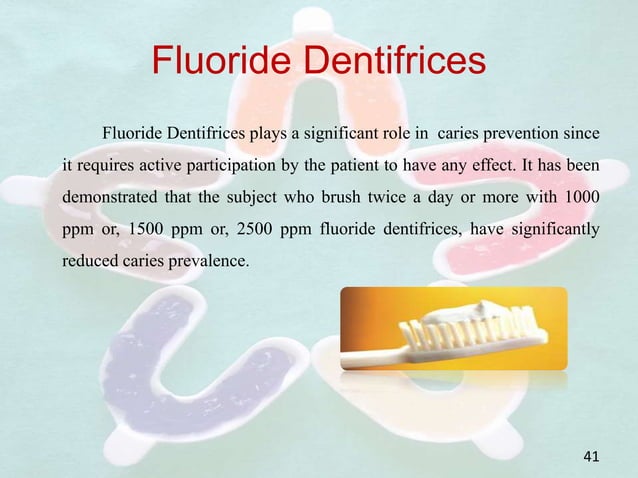 Fluoride Dentifrices

Fluoride Dentifrices plays a significant role in caries prevention since it requires active participation by the patient to have any effect. It has been demonstrated that the subject who brush twice a day or more with 1000 ppm or, 1500 ppm or, 2500 ppm fluoride dentifrices, have significantly reduced caries prevalence.

41